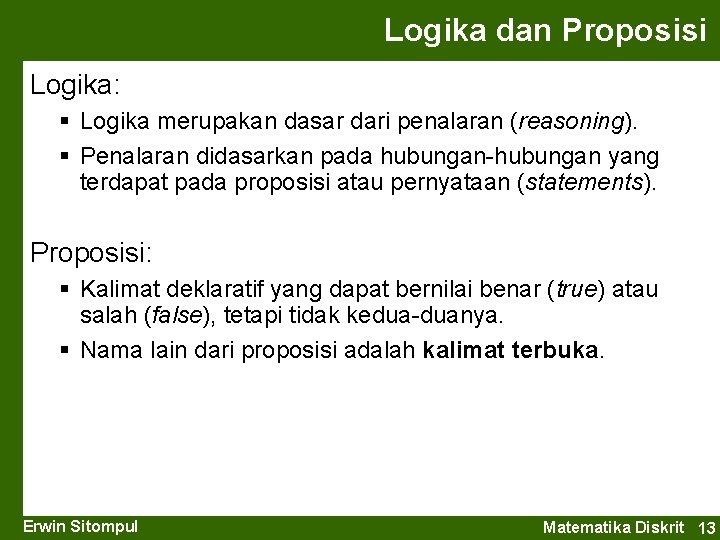 Logika dan Proposisi

Logika:

▪ Logika merupakan dasar dari penalaran (reasoning).

▪ Penalaran didasarkan pada hubungan-hubungan yang terdapat pada proposisi atau pernyataan (statements).

Proposisi:

▪ Kalimat deklaratif yang dapat bernilai benar (true) atau salah (false), tetapi tidak kedua-duanya.

▪ Nama lain dari proposisi adalah kalimat terbuka.

Erwin Sitompul

Matematika Diskrit 13